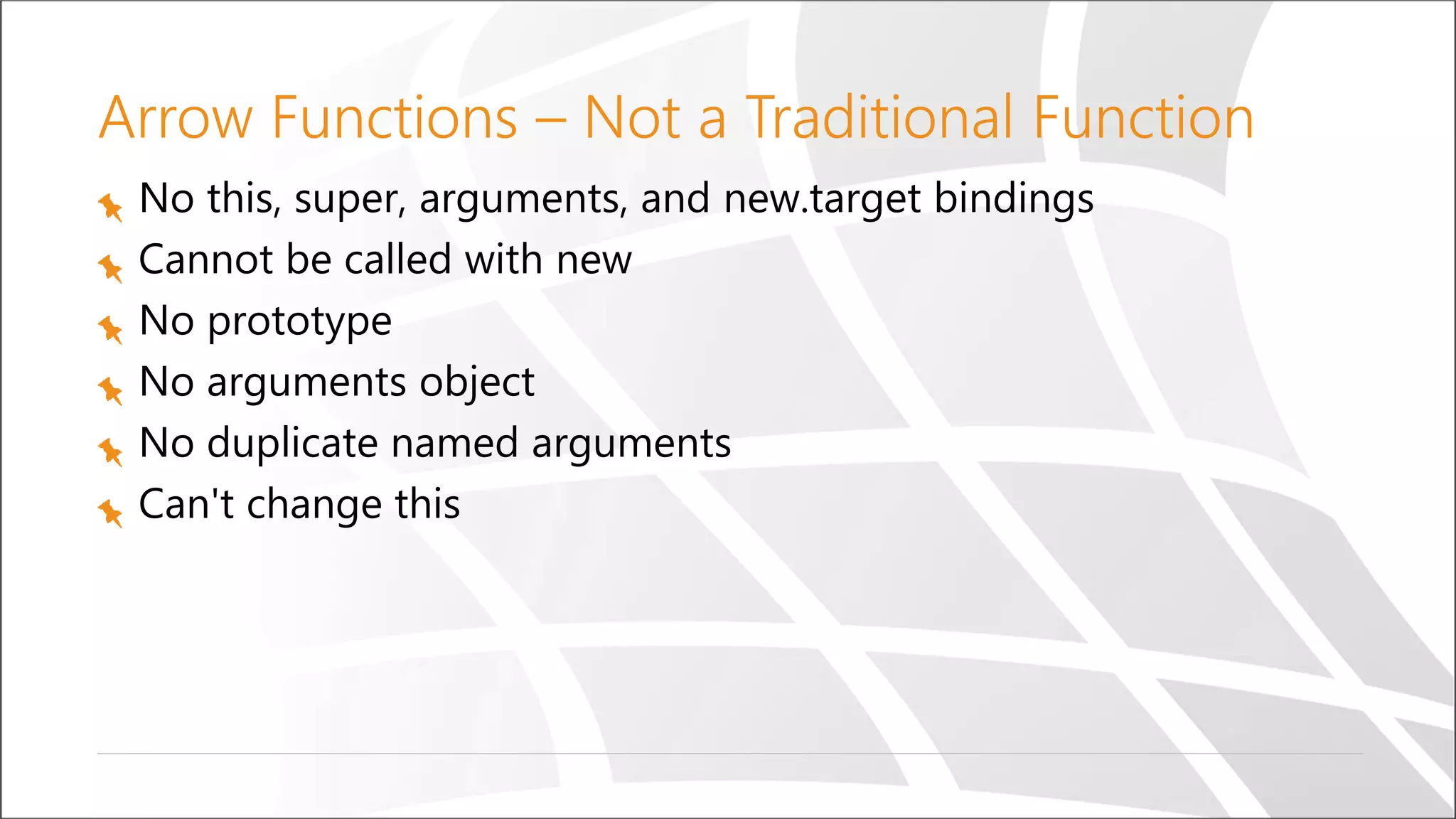 Arrow Functions – Not a Traditional Function

No this, super, arguments, and new.target bindings

Cannot be called with new

No prototype

No arguments object

No duplicate named arguments

Can't change this